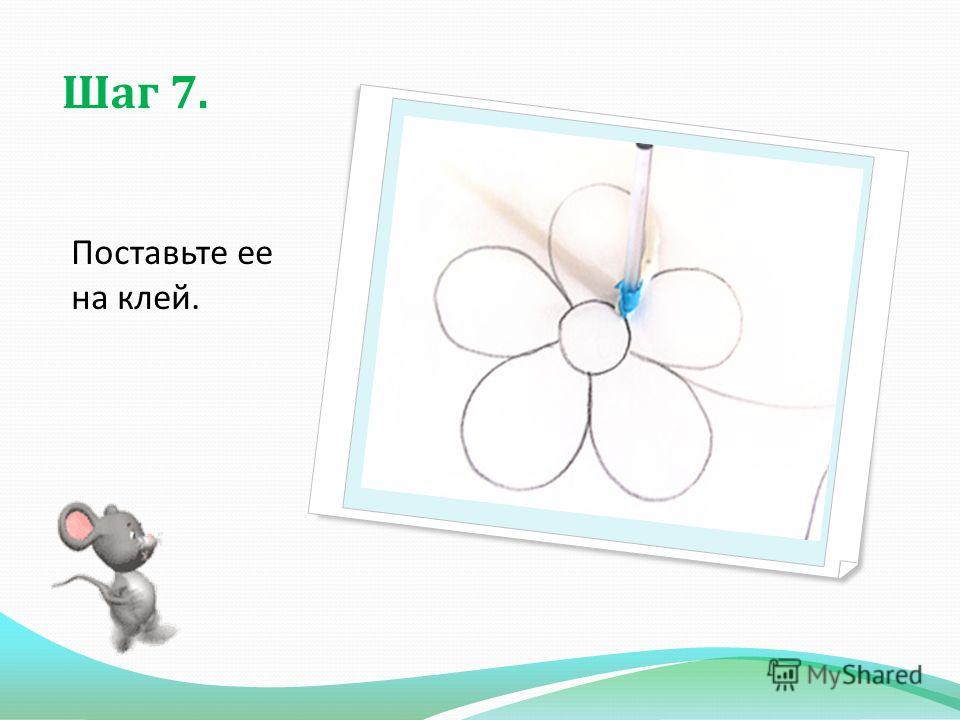 Шаг 7.

Поставьте ее на клей.

MyShared